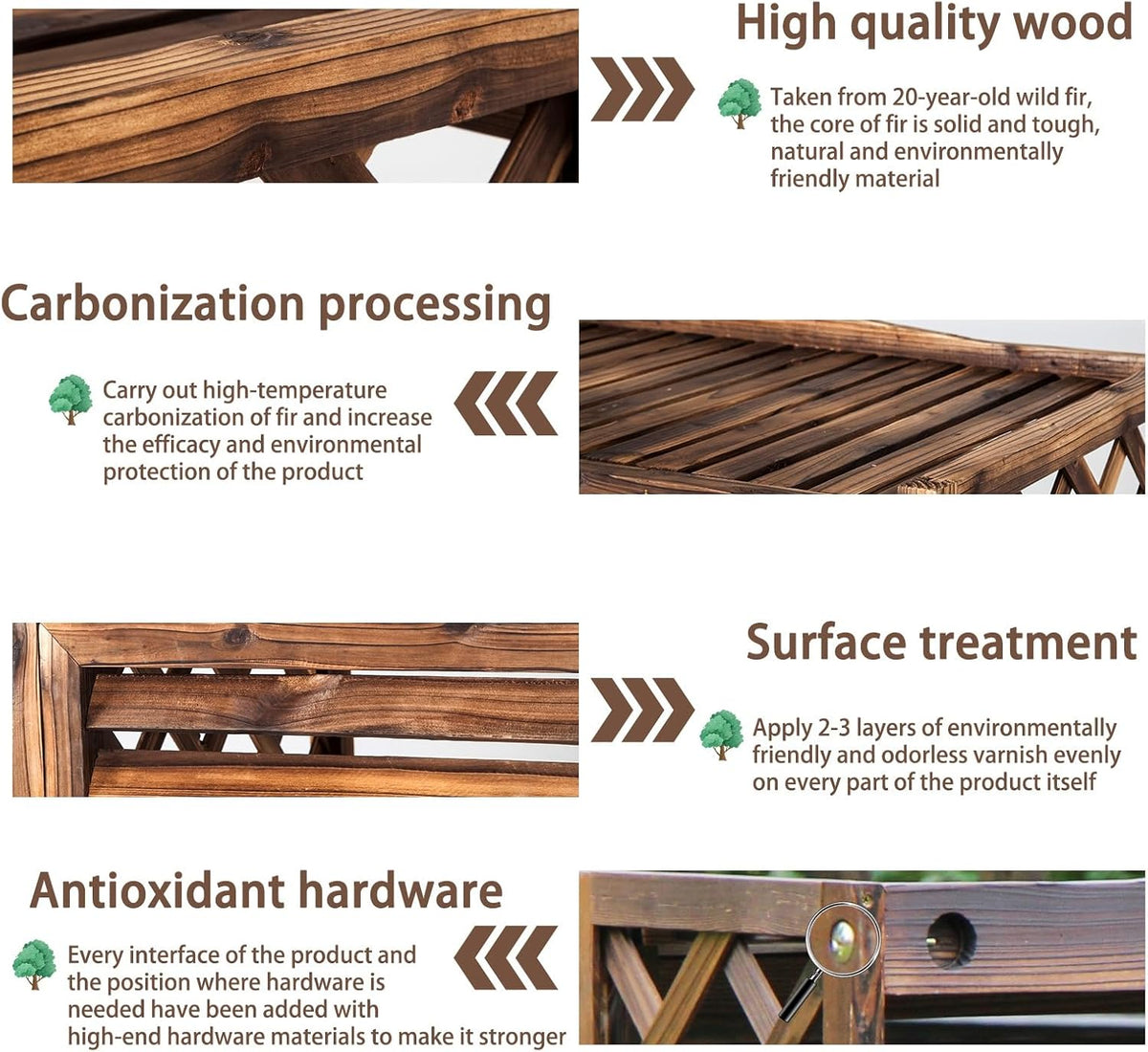 High quality wood

Taken from 20-year-old wild fir, the core of fir is solid and tough, natural and environmentally friendly material

Carbonization processing

Carry out high-temperature carbonization of fir and increase the efficacy and environmental protection of the product

Surface treatment

Apply 2-3 layers of environmentally friendly and odorless varnish evenly on every part of the product itself

Antioxidant hardware

Every interface of the product and the position where hardware is needed have been added with high-end hardware materials to make it stronger